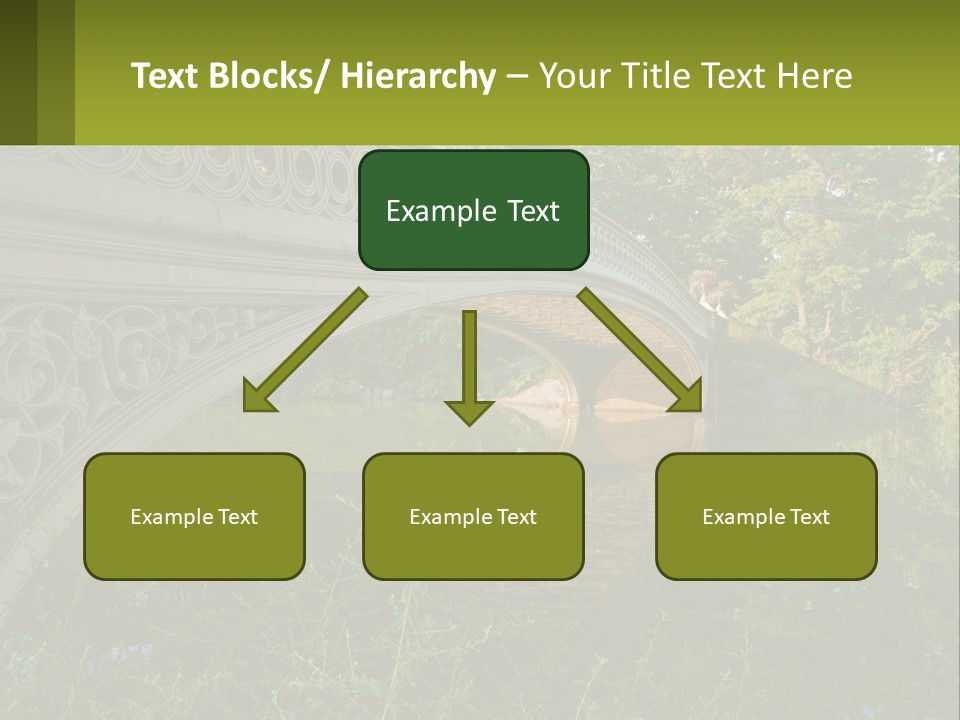 Text Blocks/ Hierarchy – Your Title Text Here

Example Text

Example Text

Example Text

Example Text